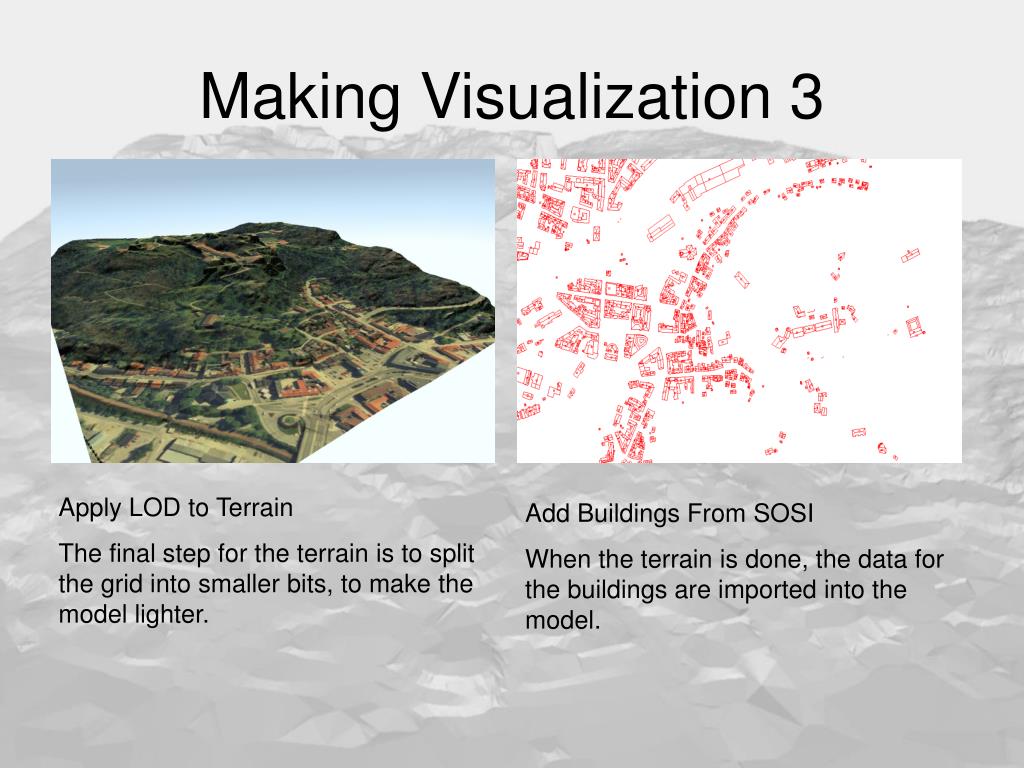 Making Visualization 3

Apply LOD to Terrain

The final step for the terrain is to split the grid into smaller bits, to make the model lighter.

Add Buildings From SOSI

When the terrain is done, the data for the buildings are imported into the model.